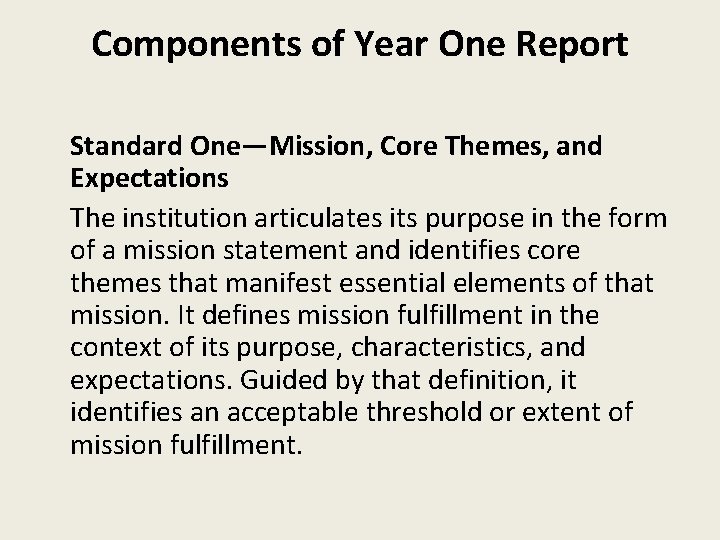 Components of Year One Report

Standard One—Mission, Core Themes, and Expectations

The institution articulates its purpose in the form of a mission statement and identifies core themes that manifest essential elements of that mission. It defines mission fulfillment in the context of its purpose, characteristics, and expectations. Guided by that definition, it identifies an acceptable threshold or extent of mission fulfillment.